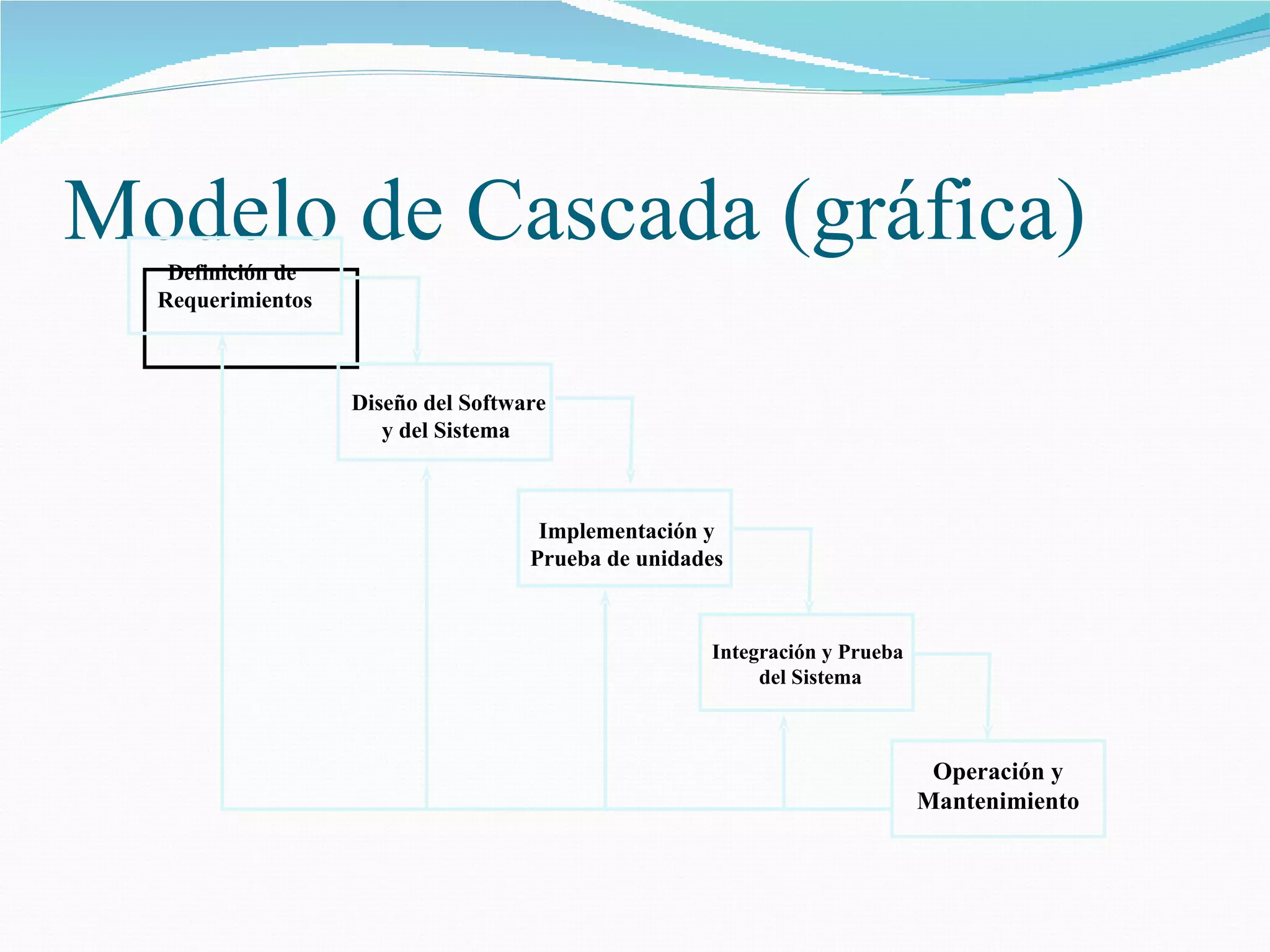 Modelo de Cascada (gráfica)

Definición de Requerimientos

Diseño del Software y del Sistema

Implementación y Prueba de unidades

Integración y Prueba del Sistema

Operación y Mantenimiento